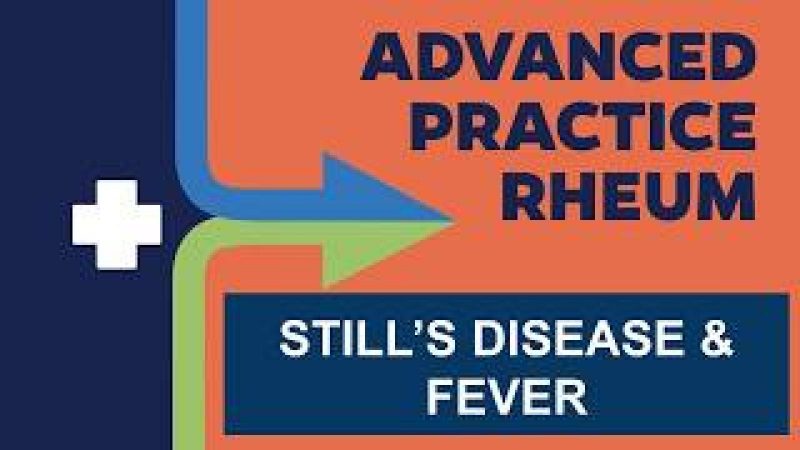 ADVANCED PRACTICE RHEUM

STILL'S DISEASE & FEVER